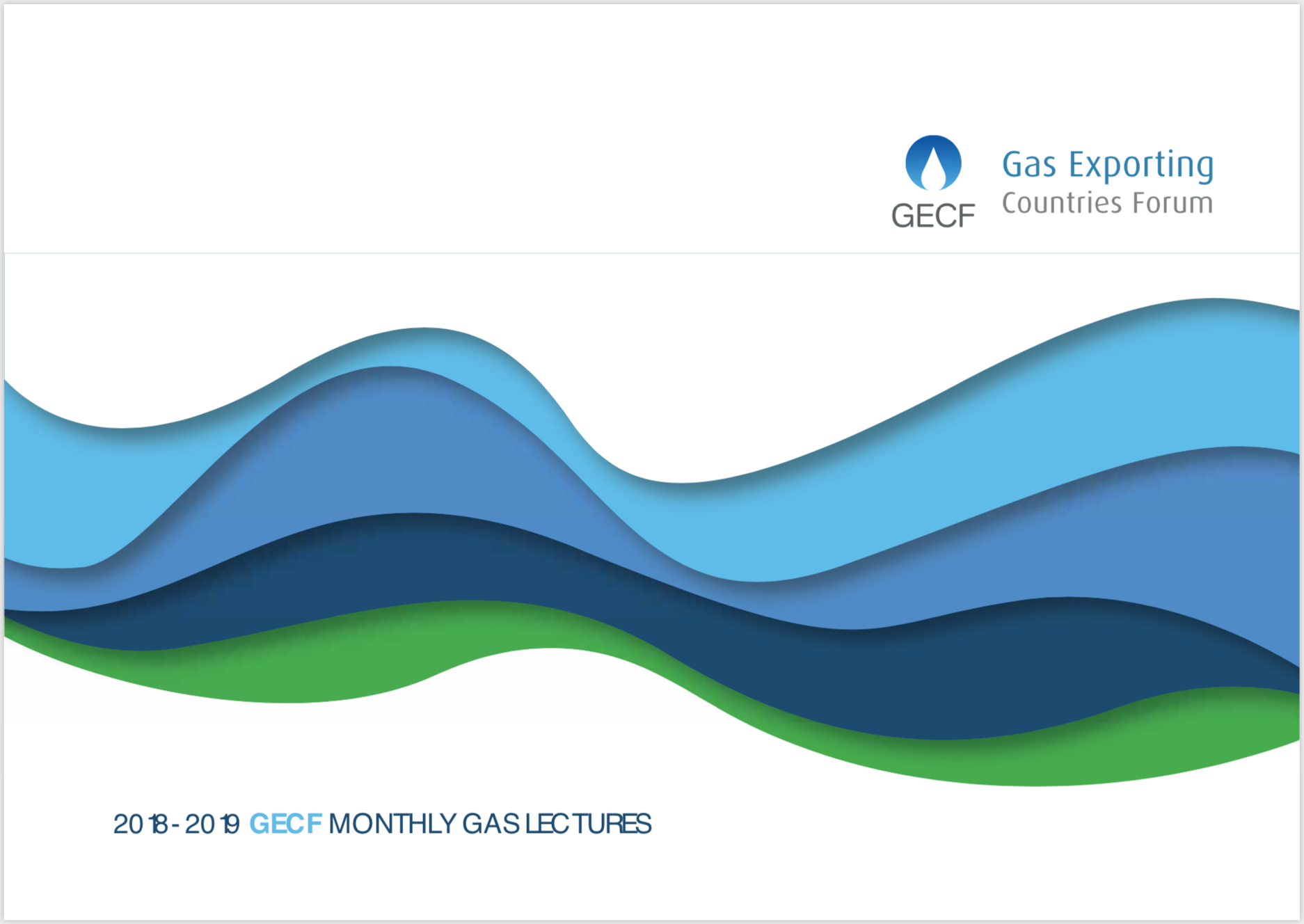 GECF

Gas Exporting Countries Forum

2018 - 2019 GECF MONTHLY GAS LECTURES